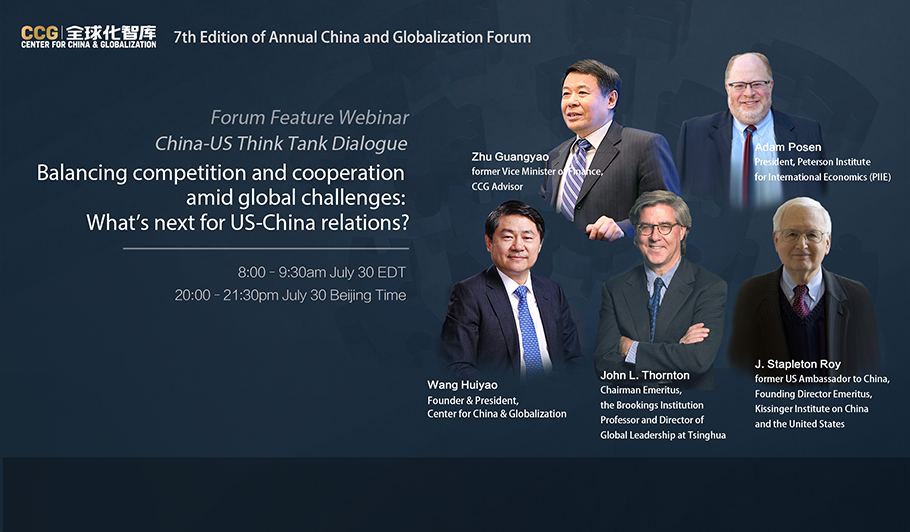 CCG 全球化智库
CENTER FOR CHINA & GLOBALIZATION

7th Edition of Annual China and Globalization Forum

Forum Feature Webinar
China-US Think Tank Dialogue
Balancing competition and cooperation amid global challenges: What's next for US-China relations?

8:00 - 9:30am July 30 EDT
20:00 - 21:30pm July 30 Beijing Time

Zhu Guangyao
former Vice Minister of Finance, CCG Advisor

Adam Posen
President, Peterson Institute for International Economics (PIIE)

Wang Huiyao
Founder & President, Center for China & Globalization

John L. Thornton
Chairman Emeritus, the Brookings Institution
Professor and Director of Global Leadership at Tsinghua

J. Stapleton Roy
former US Ambassador to China, Founding Director Emeritus, Kissinger Institute on China and the United States